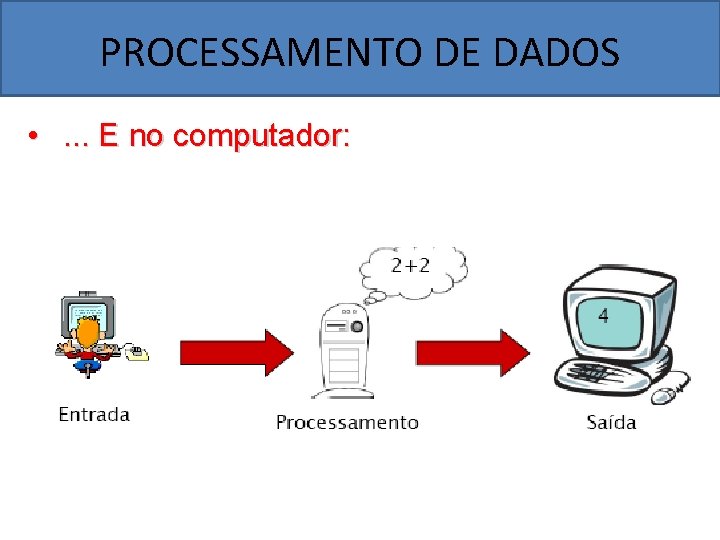 PROCESSAMENTO DE DADOS

• ... E no computador:

2+2

4

Entrada

Processamento

Saída